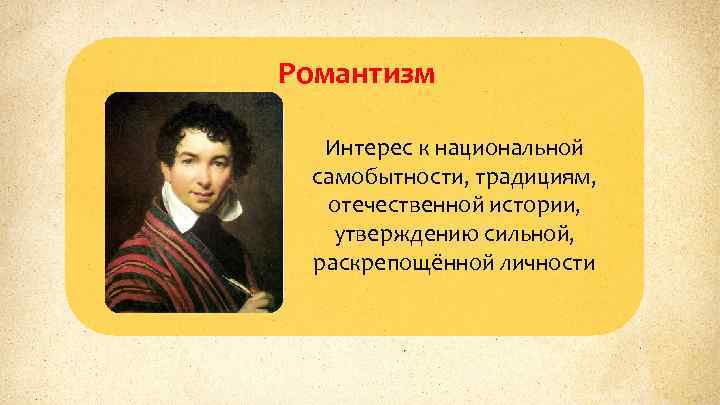 Романтизм

Интерес к национальной самобытности, традициям, отечественной истории, утверждению сильной, раскрепощённой личности